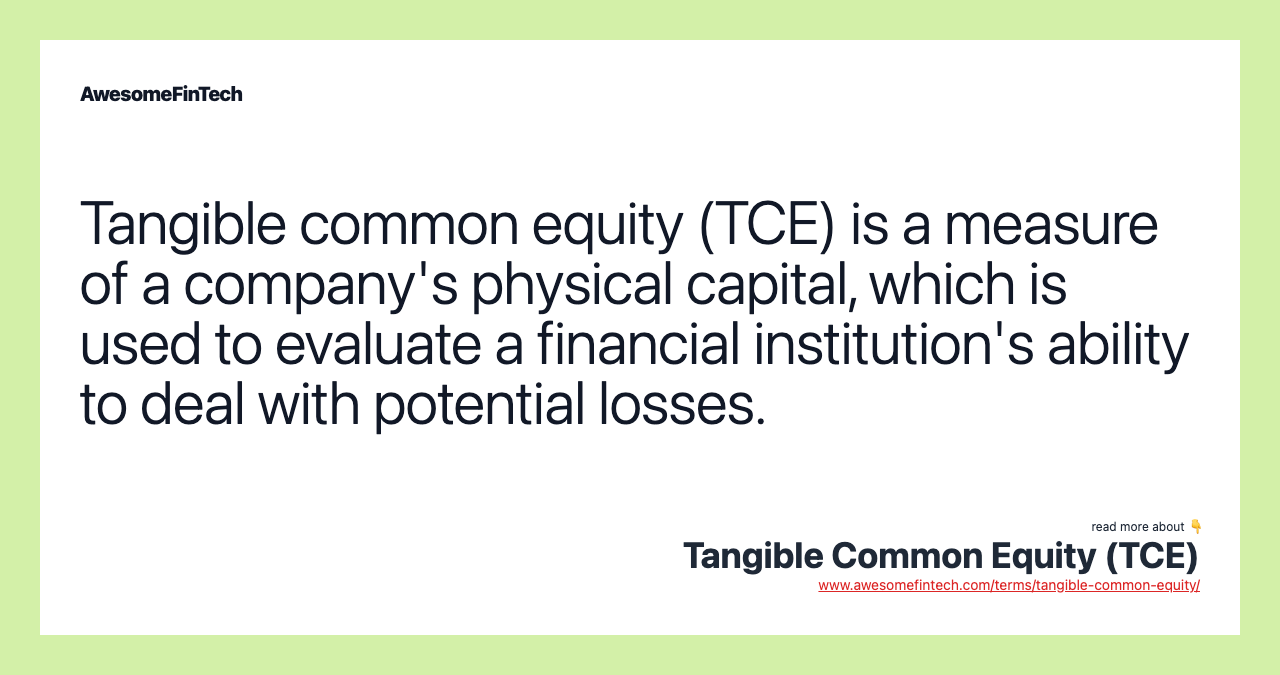 AwesomeFinTech

Tangible common equity (TCE) is a measure of a company's physical capital, which is used to evaluate a financial institution's ability to deal with potential losses.

read more about 👇
Tangible Common Equity (TCE)
www.awesomefintech.com/terms/tangible-common-equity/